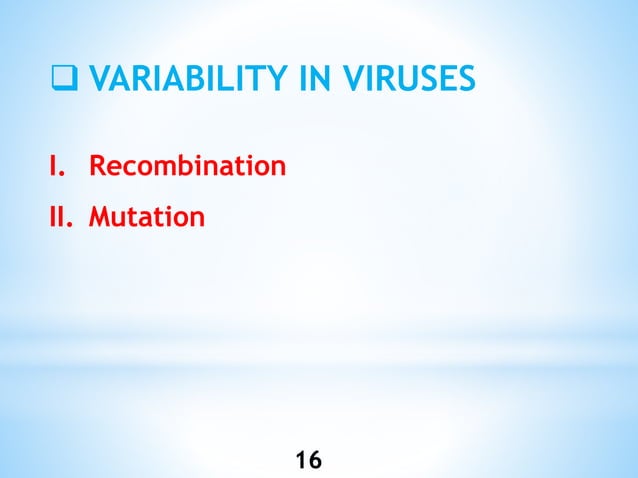 ❑ VARIABILITY IN VIRUSES

I. Recombination

II. Mutation

16